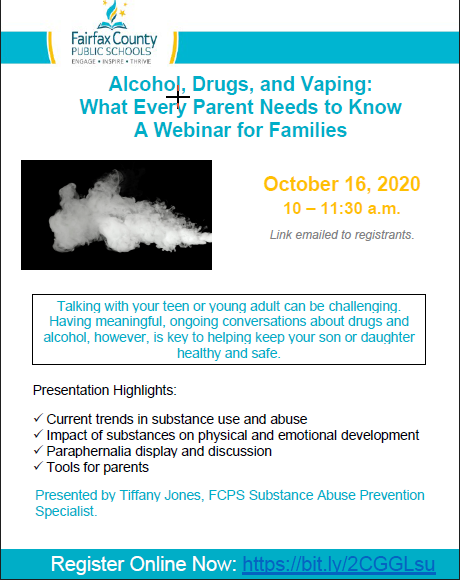 Fairfax County
PUBLIC SCHOOLS
ENGAGE • INSPIRE • THRIVE

Alcohol, Drugs, and Vaping:
What Every Parent Needs to Know
A Webinar for Families

October 16, 2020
10 – 11:30 a.m.

Link emailed to registrants.

Talking with your teen or young adult can be challenging. Having meaningful, ongoing conversations about drugs and alcohol, however, is key to helping keep your son or daughter healthy and safe.

Presentation Highlights:

✓ Current trends in substance use and abuse
✓ Impact of substances on physical and emotional development
✓ Paraphernalia display and discussion
✓ Tools for parents

Presented by Tiffany Jones, FCPS Substance Abuse Prevention Specialist.

Register Online Now: https://bit.ly/2CGGLsu